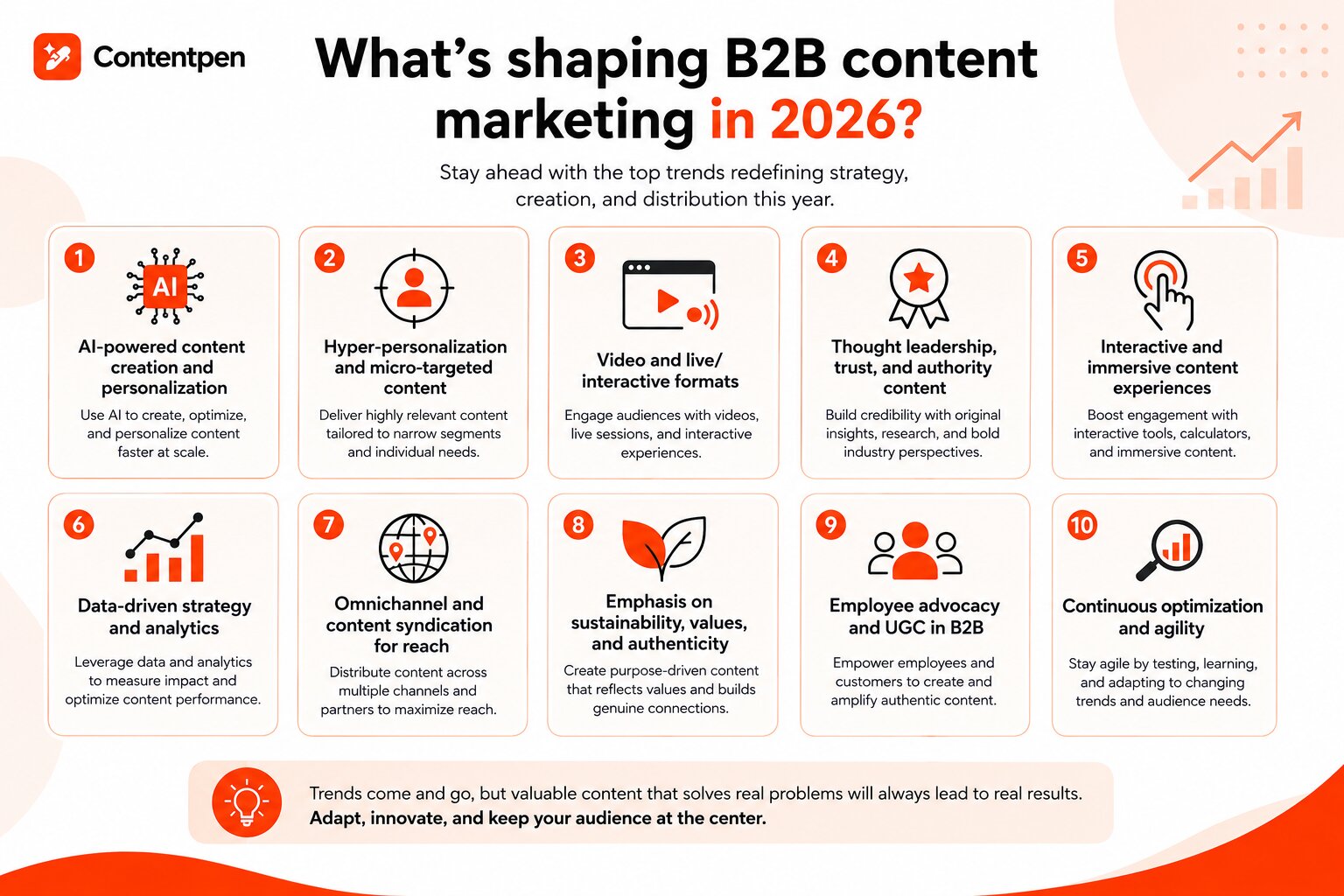 Contentpen

What's shaping B2B content marketing in 2026?

Stay ahead with the top trends redefining strategy, creation, and distribution this year.

1
AI
AI-powered content creation and personalization
Use AI to create, optimize, and personalize content faster at scale.

2
Hyper-personalization and micro-targeted content
Deliver highly relevant content tailored to narrow segments and individual needs.

3
Video and live/ interactive formats
Engage audiences with videos, live sessions, and interactive experiences.

4
Thought leadership, trust, and authority content
Build credibility with original insights, research, and bold industry perspectives.

5
Interactive and immersive content experiences
Boost engagement with interactive tools, calculators, and immersive content.

6
Data-driven strategy and analytics
Leverage data and analytics to measure impact and optimize content performance.

7
Omnichannel and content syndication for reach
Distribute content across multiple channels and partners to maximize reach.

8
Emphasis on sustainability, values, and authenticity
Create purpose-driven content that reflects values and builds genuine connections.

9
Employee advocacy and UGC in B2B
Empower employees and customers to create and amplify authentic content.

10
Continuous optimization and agility
Stay agile by testing, learning, and adapting to changing trends and audience needs.

Trends come and go, but valuable content that solves real problems will always lead to real results.
Adapt, innovate, and keep your audience at the center.